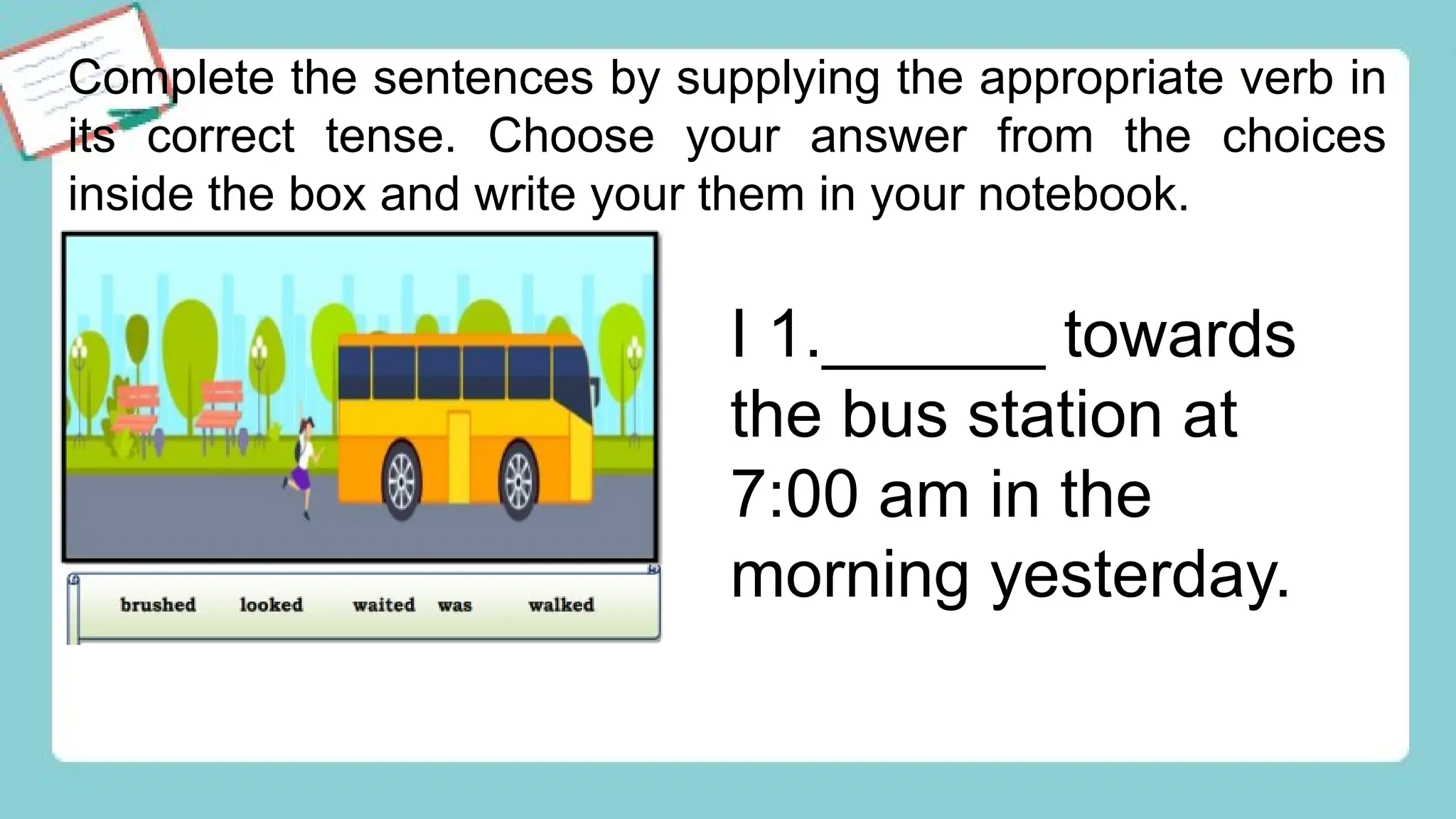 Complete the sentences by supplying the appropriate verb in its correct tense. Choose your answer from the choices inside the box and write your them in your notebook.

brushed looked waited was walked

I 1.______ towards the bus station at 7:00 am in the morning yesterday.